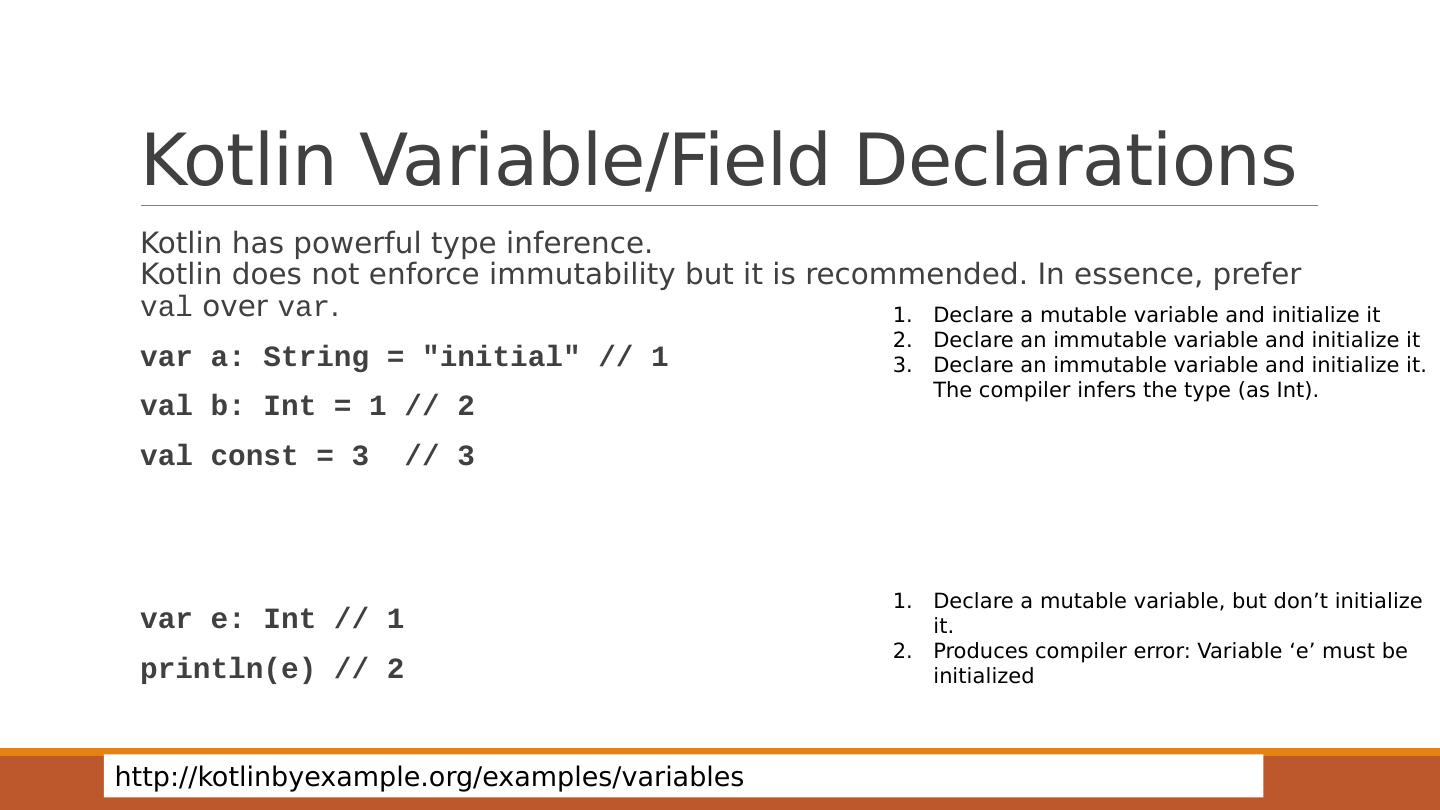 Kotlin Variable/Field Declarations

Kotlin has powerful type inference.
Kotlin does not enforce immutability but it is recommended. In essence, prefer val over var.

var a: String = "initial" // 1

val b: Int = 1 // 2

val const = 3  // 3

1. Declare a mutable variable and initialize it
2. Declare an immutable variable and initialize it
3. Declare an immutable variable and initialize it. The compiler infers the type (as Int).

var e: Int // 1

println(e) // 2

1. Declare a mutable variable, but don’t initialize it.
2. Produces compiler error: Variable ‘e’ must be initialized

http://kotlinbyexample.org/examples/variables